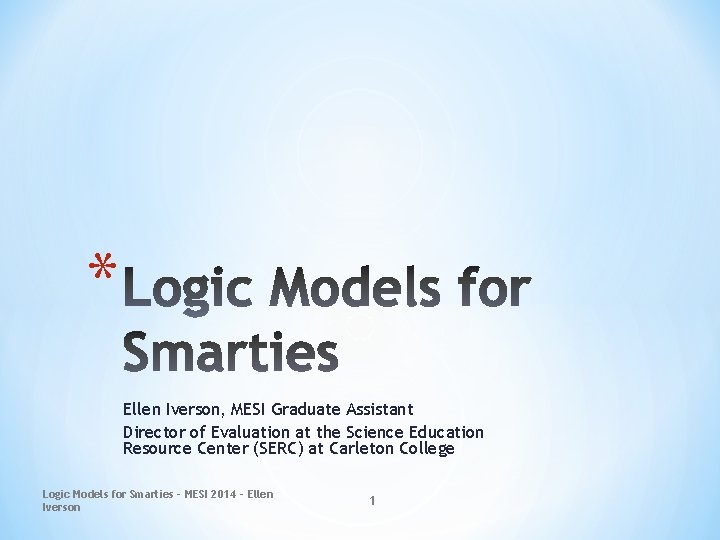 *Logic Models for Smarties

Ellen Iverson, MESI Graduate Assistant

Director of Evaluation at the Science Education Resource Center (SERC) at Carleton College

Logic Models for Smarties - MESI 2014 - Ellen Iverson

1